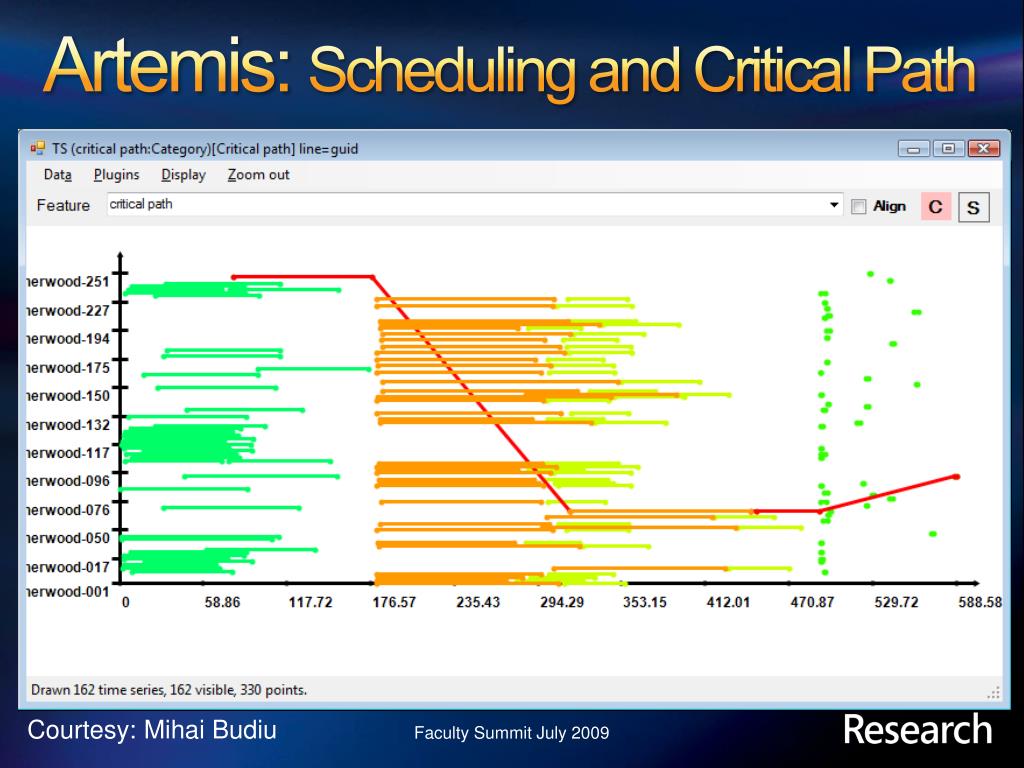 Artemis: Scheduling and Critical Path

TS (critical path:Category)[Critical path] line=guid

Data Plugins Display Zoom out

Feature critical path Align C S

nerwood-251
nerwood-227
nerwood-194
nerwood-175
nerwood-150
nerwood-132
nerwood-117
nerwood-096
nerwood-076
nerwood-050
nerwood-017
nerwood-001

0 58.86 117.72 176.57 235.43 294.29 353.15 412.01 470.87 529.72 588.58

Drawn 162 time series, 162 visible, 330 points.

Courtesy: Mihai Budiu

Faculty Summit July 2009

Research